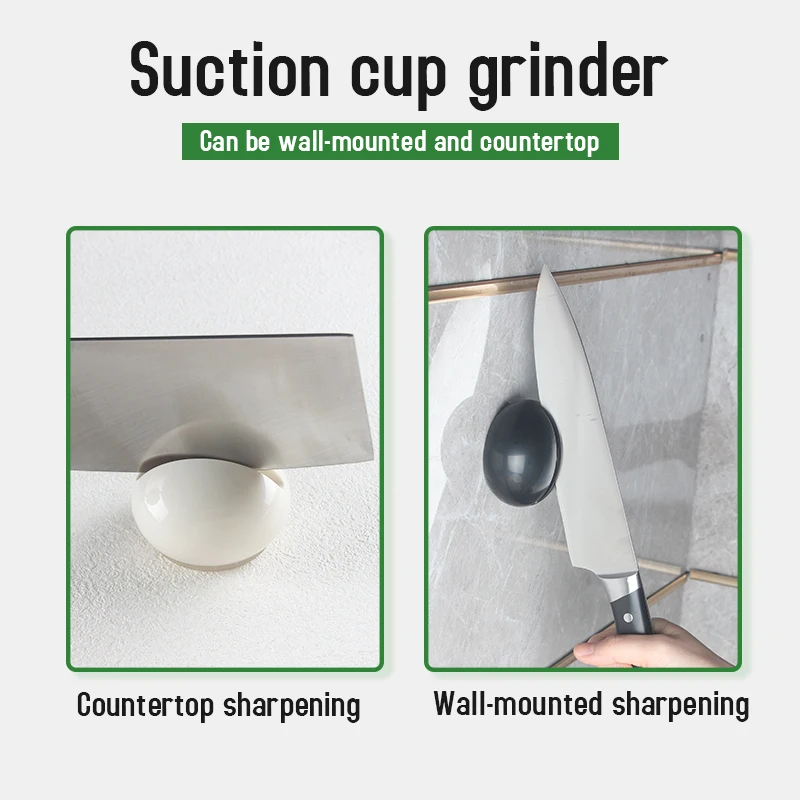 Suction cup grinder

Can be wall-mounted and countertop

Countertop sharpening

Wall-mounted sharpening